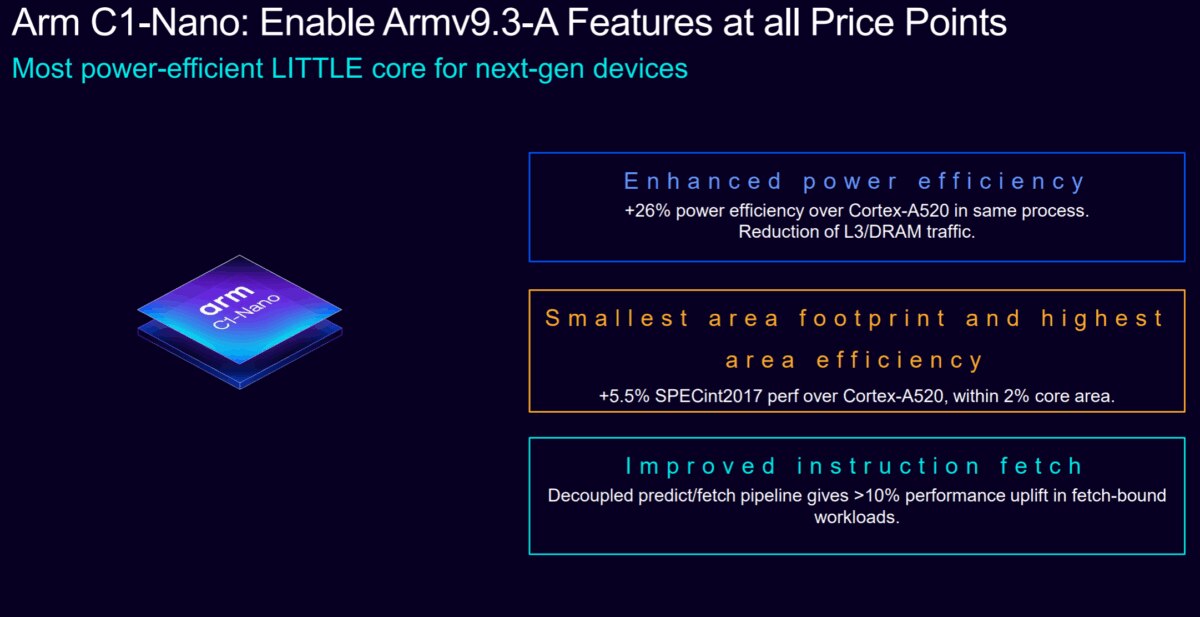 Arm C1-Nano: Enable Armv9.3-A Features at all Price Points
Most power-efficient LITTLE core for next-gen devices

arm
C1-Nano

Enhanced power efficiency
+26% power efficiency over Cortex-A520 in same process. Reduction of L3/DRAM traffic.

Smallest area footprint and highest area efficiency
+5.5% SPECint2017 perf over Cortex-A520, within 2% core area.

Improved instruction fetch
Decoupled predict/fetch pipeline gives >10% performance uplift in fetch-bound workloads.